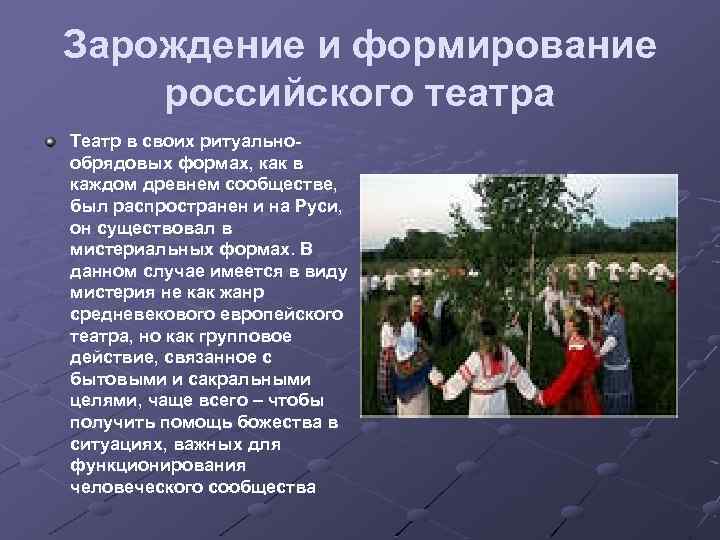 Зарождение и формирование российского театра

Театр в своих ритуально-обрядовых формах, как в каждом древнем сообществе, был распространен и на Руси, он существовал в мистериальных формах. В данном случае имеется в виду мистерия не как жанр средневекового европейского театра, но как групповое действие, связанное с бытовыми и сакральными целями, чаще всего – чтобы получить помощь божества в ситуациях, важных для функционирования человеческого сообщества